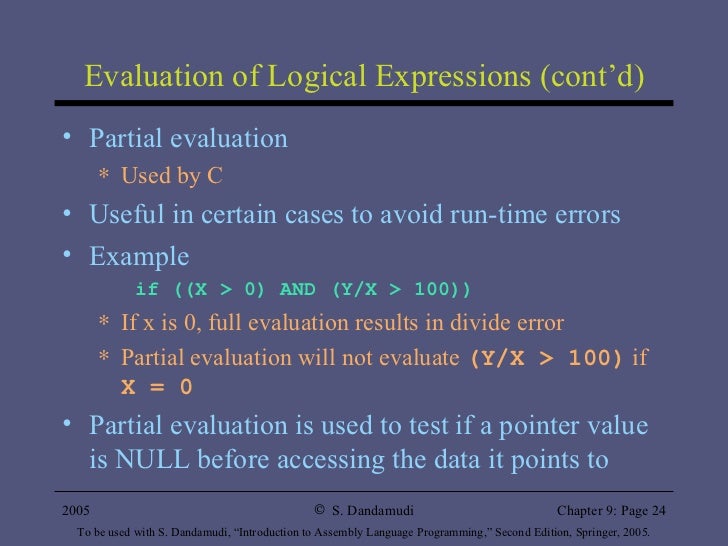 Evaluation of Logical Expressions (cont'd)

• Partial evaluation
  * Used by C
• Useful in certain cases to avoid run-time errors
• Example
  if ((X > 0) AND (Y/X > 100))
  * If x is 0, full evaluation results in divide error
  * Partial evaluation will not evaluate (Y/X > 100) if X = 0
• Partial evaluation is used to test if a pointer value is NULL before accessing the data it points to

2005 © S. Dandamudi Chapter 9: Page 24
To be used with S. Dandamudi, "Introduction to Assembly Language Programming," Second Edition, Springer, 2005.